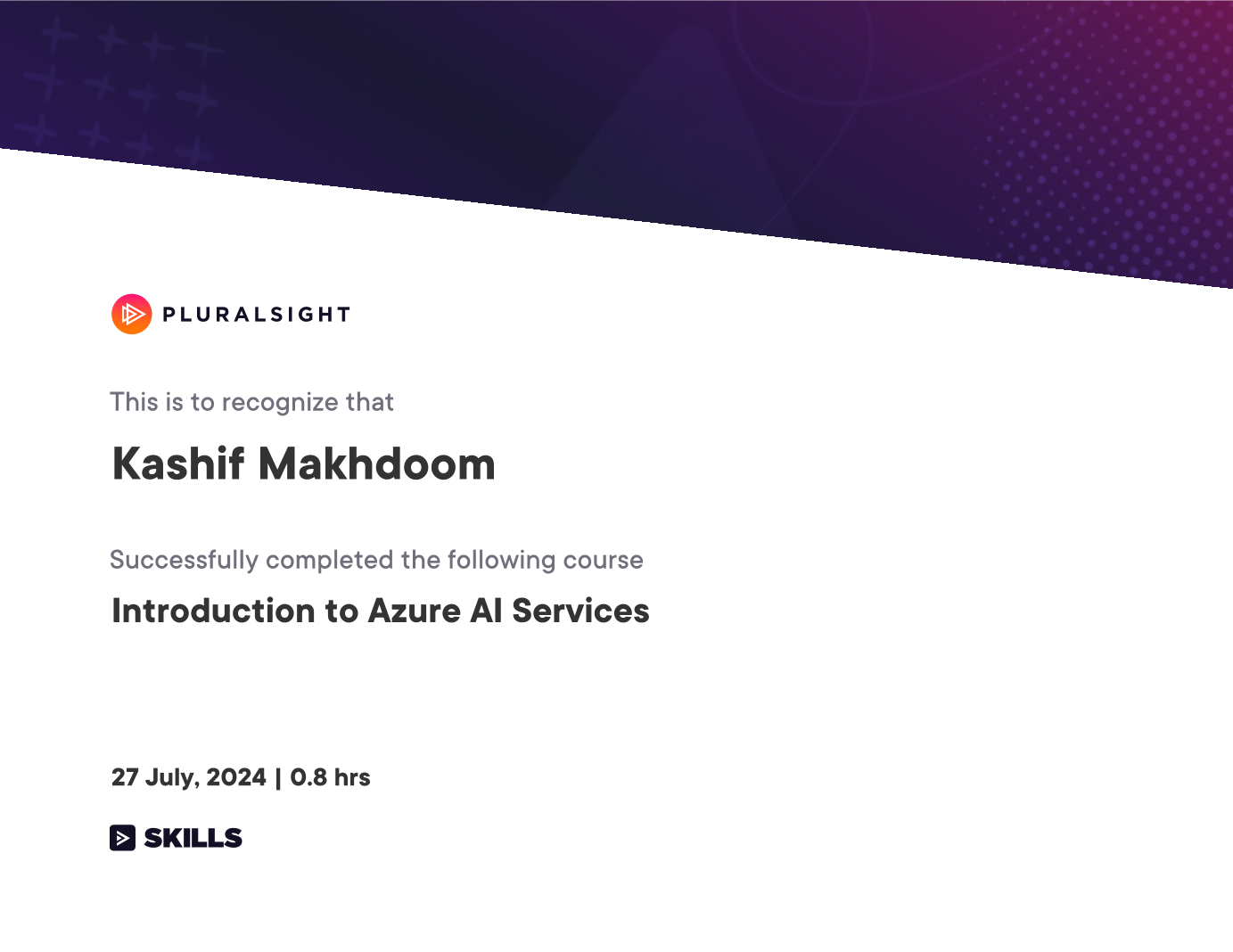 PLURALSIGHT

This is to recognize that

Kashif Makhdoom

Successfully completed the following course

Introduction to Azure AI Services

27 July, 2024 | 0.8 hrs

SKILLS